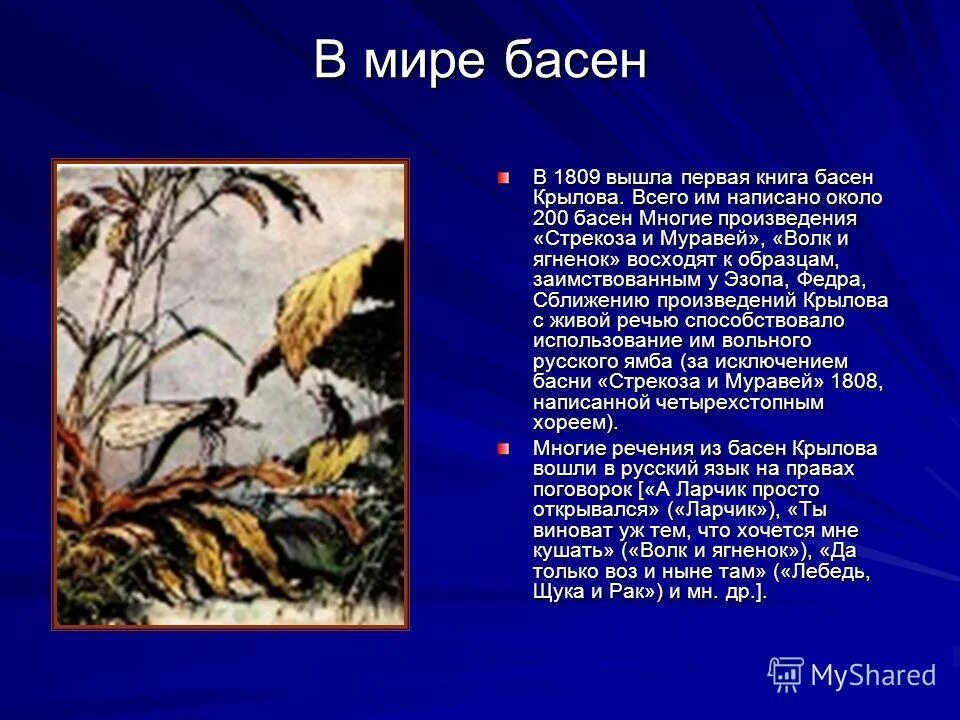 В мире басен

В 1809 вышла первая книга басен Крылова. Всего им написано около 200 басен Многие произведения «Стрекоза и Муравей», «Волк и ягненок» восходят к образцам, заимствованным у Эзопа, Федра, Сближению произведений Крылова с живой речью способствовало использование им вольного русского ямба (за исключением басни «Стрекоза и Муравей» 1808, написанной четырехстопным хореем).

Многие речения из басен Крылова вошли в русский язык на правах поговорок [«А Ларчик просто открывался» («Ларчик»), «Ты виноват уж тем, что хочется мне кушать» («Волк и ягненок»), «Да только воз и ныне там» («Лебедь, Щука и Рак») и мн. др.].

MyShared